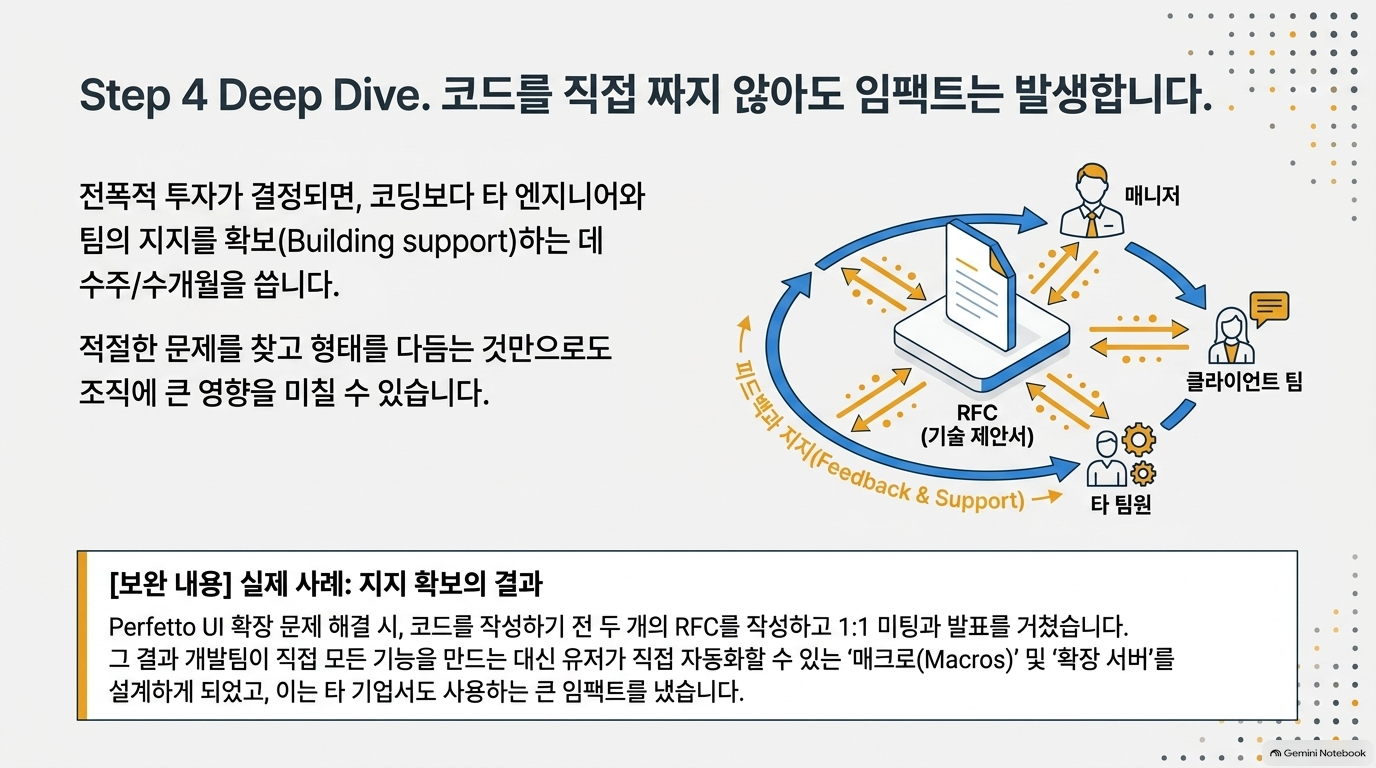 Step 4 Deep Dive. 코드를 직접 짜지 않아도 임팩트는 발생합니다.

전폭적 투자가 결정되면, 코딩보다 타 엔지니어와 팀의 지지를 확보(Building support)하는 데 수주/수개월을 씁니다.

적절한 문제를 찾고 형태를 다듬는 것만으로도 조직에 큰 영향을 미칠 수 있습니다.

매니저

클라이언트 팀

RFC
(기술 제안서)

타 팀원

피드백과 지지(Feedback & Support)

[보완 내용] 실제 사례: 지지 확보의 결과

Perfetto UI 확장 문제 해결 시, 코드를 작성하기 전 두 개의 RFC를 작성하고 1:1 미팅과 발표를 거쳤습니다. 그 결과 개발팀이 직접 모든 기능을 만드는 대신 유저가 직접 자동화할 수 있는 '매크로(Macros)' 및 '확장 서버'를 설계하게 되었고, 이는 타 기업서도 사용하는 큰 임팩트를 냈습니다.

Gemini Notebook